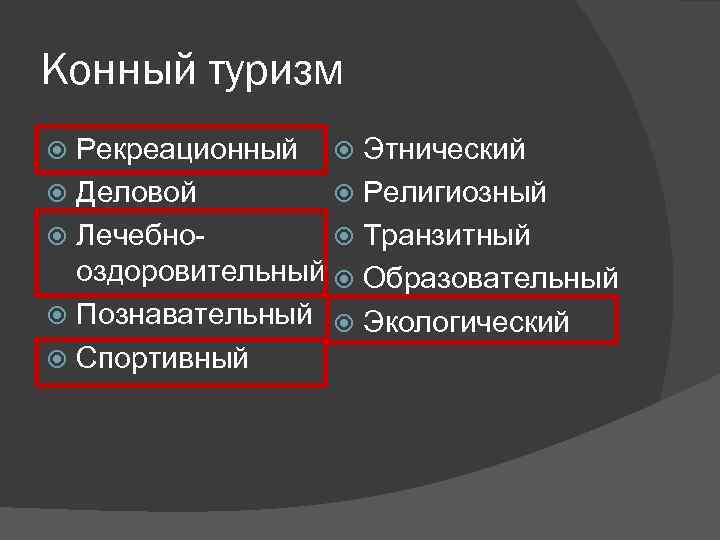 Конный туризм

Рекреационный
Деловой
Лечебно-оздоровительный
Познавательный
Спортивный

Этнический
Религиозный
Транзитный
Образовательный
Экологический